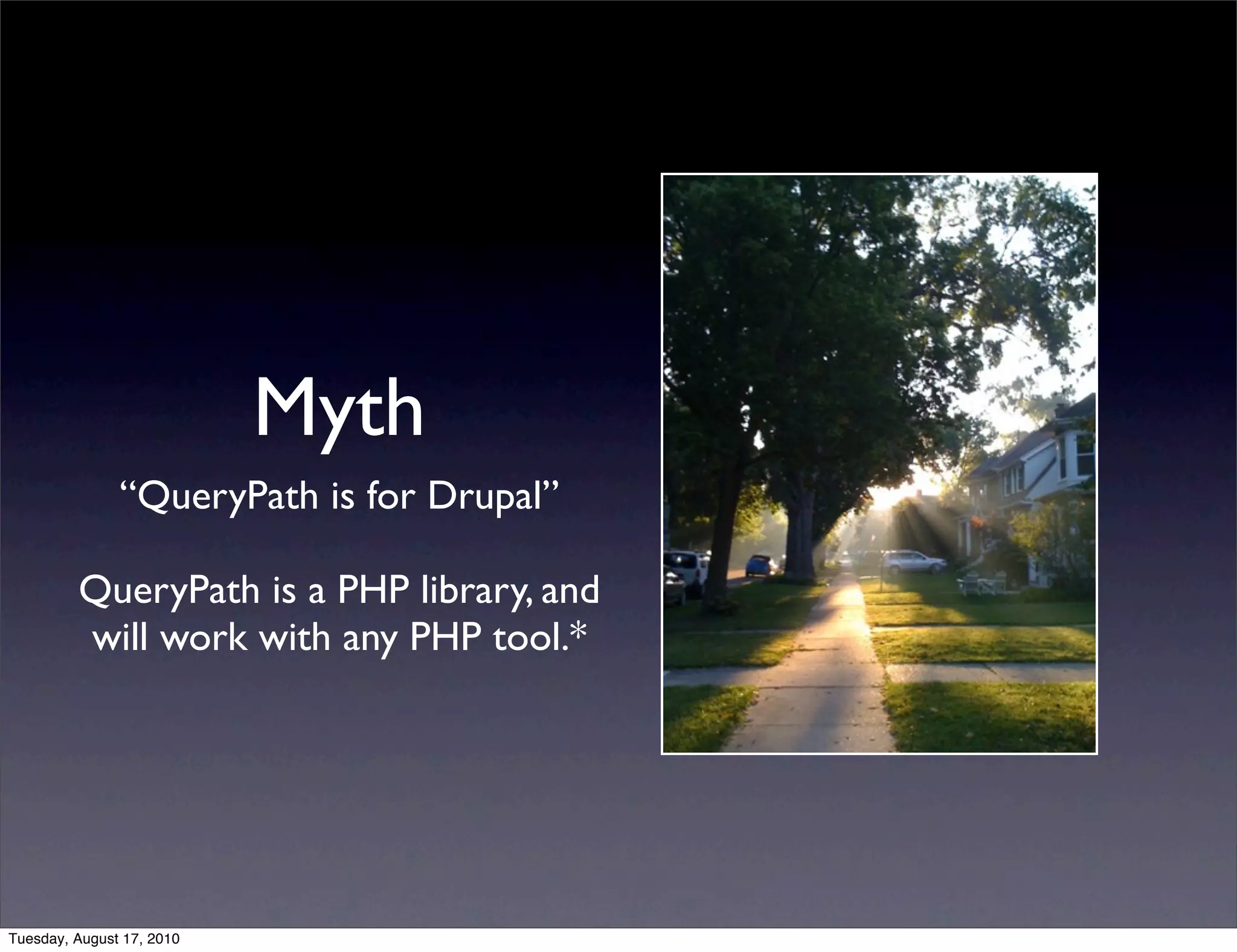 Myth

“QueryPath is for Drupal”

QueryPath is a PHP library, and will work with any PHP tool.*

Tuesday, August 17, 2010